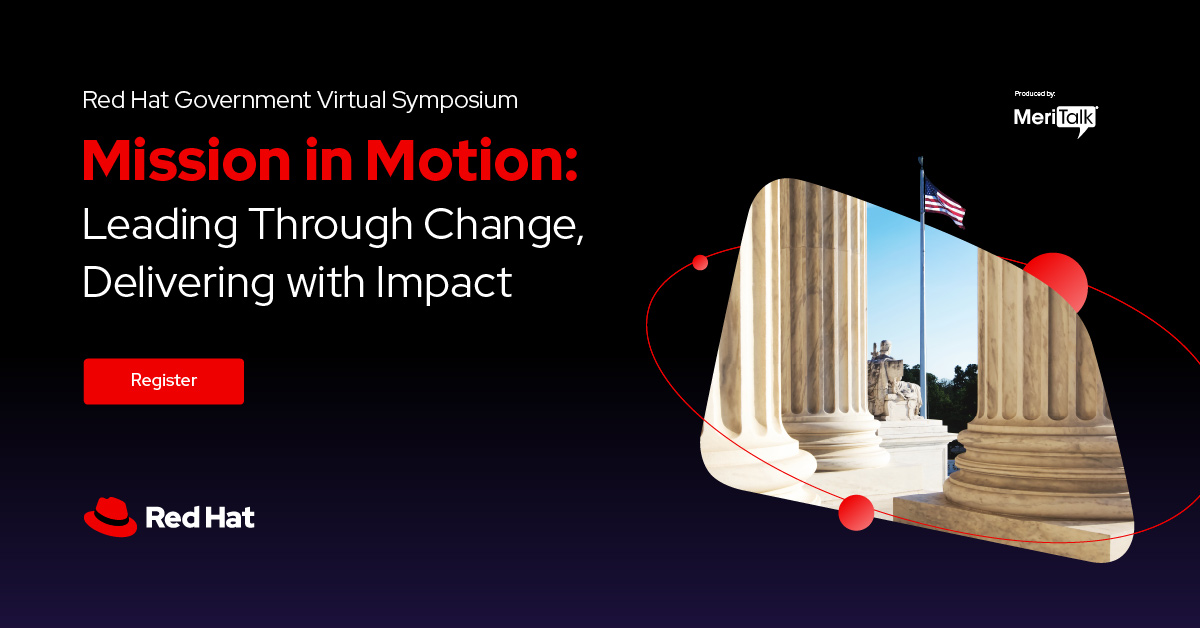 Red Hat Government Virtual Symposium

Mission in Motion: Leading Through Change, Delivering with Impact

Register

Red Hat

Produced by:

MeriTalk